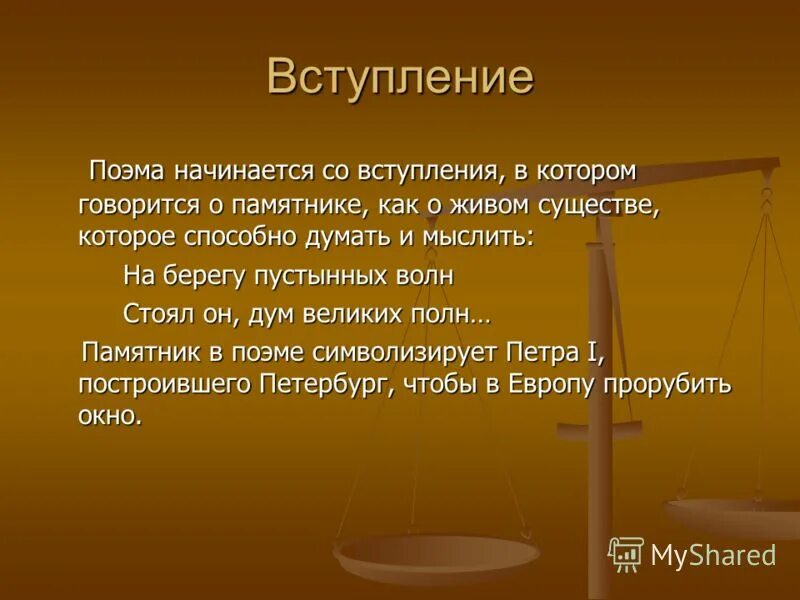 Вступление

Поэма начинается со вступления, в котором говорится о памятнике, как о живом существе, которое способно думать и мыслить:

На берегу пустынных волн

Стоял он, дум великих полн…

Памятник в поэме символизирует Петра I, построившего Петербург, чтобы в Европу прорубить окно.

MyShared